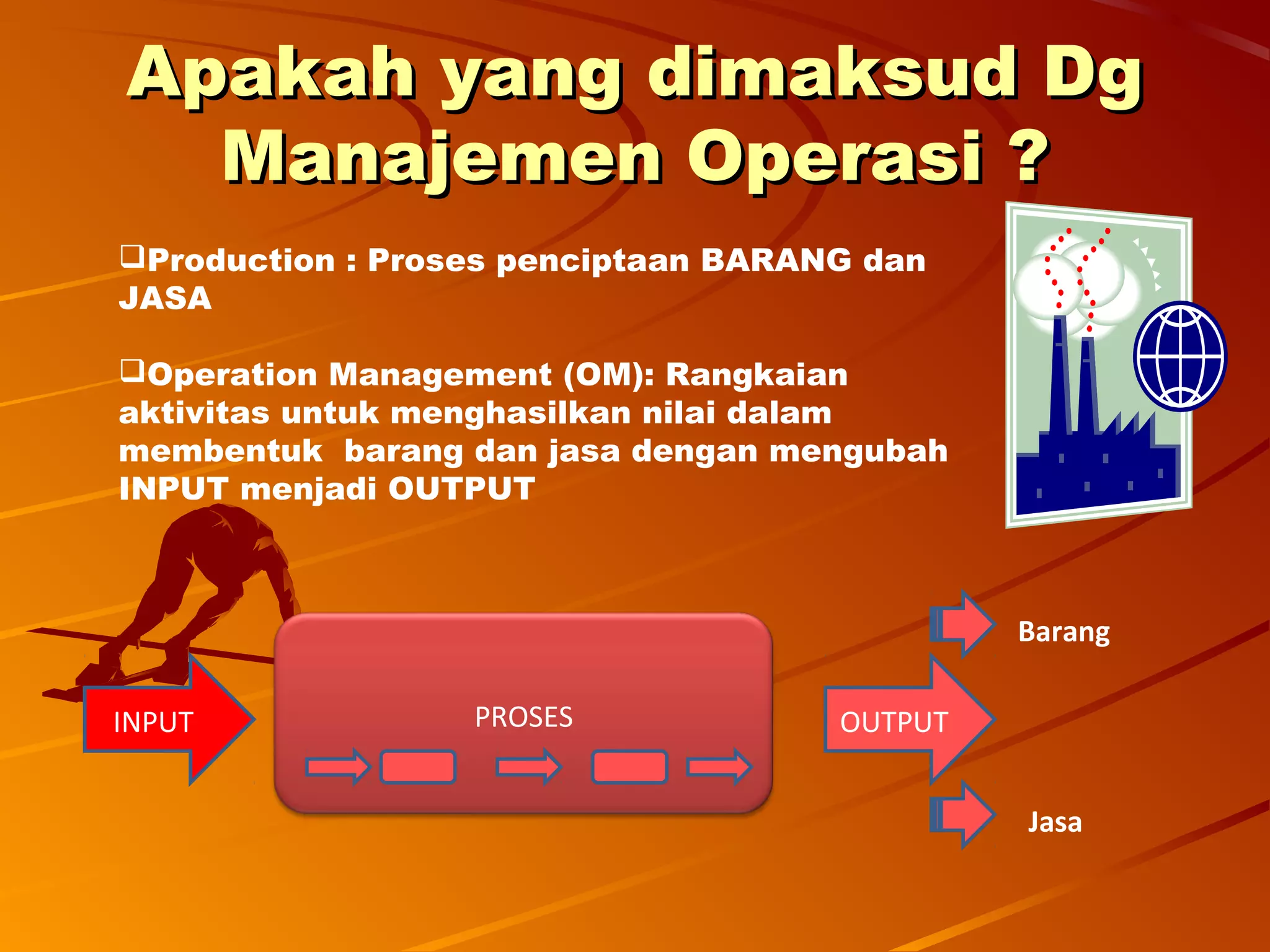 Apakah yang dimaksud Dg Manajemen Operasi ?

❑Production : Proses penciptaan BARANG dan JASA

❑Operation Management (OM): Rangkaian aktivitas untuk menghasilkan nilai dalam membentuk barang dan jasa dengan mengubah INPUT menjadi OUTPUT

INPUT

PROSES

OUTPUT

Barang

Jasa